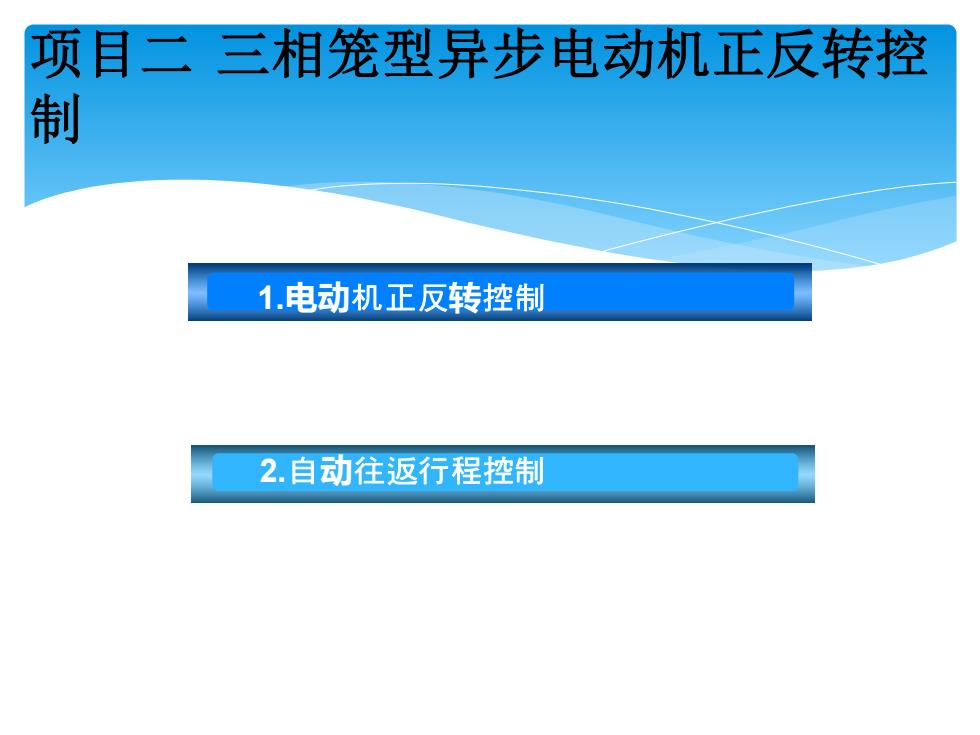 项目二 三相笼型异步电动机正反转控制

1.电动机正反转控制

2.自动往返行程控制